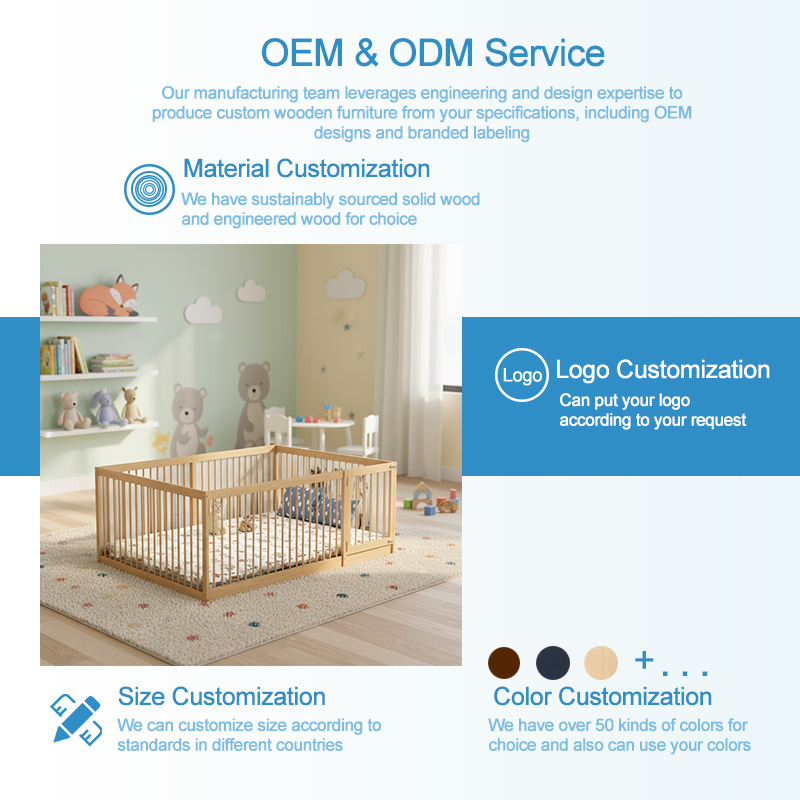 OEM & ODM Service

Our manufacturing team leverages engineering and design expertise to produce custom wooden furniture from your specifications, including OEM designs and branded labeling

Material Customization
We have sustainably sourced solid wood and engineered wood for choice

Logo
Logo Customization
Can put your logo according to your request

+ . . .

Size Customization
We can customize size according to standards in different countries

Color Customization
We have over 50 kinds of colors for choice and also can use your colors